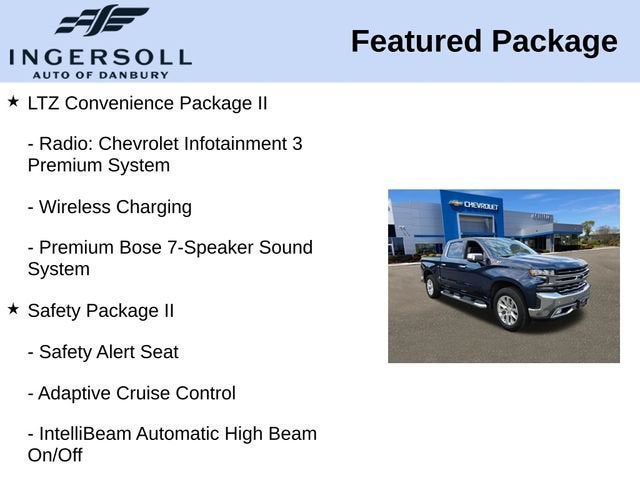 INGERSOLL
AUTO OF DANBURY

Featured Package

★ LTZ Convenience Package II

- Radio: Chevrolet Infotainment 3 Premium System

- Wireless Charging

- Premium Bose 7-Speaker Sound System

★ Safety Package II

- Safety Alert Seat

- Adaptive Cruise Control

- IntelliBeam Automatic High Beam On/Off

CHEVROLET